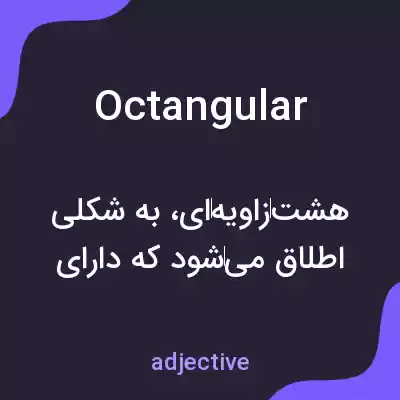 Octangular

هشت‌زاویه‌ای، به شکلی اطلاق می‌شود که دارای

adjective